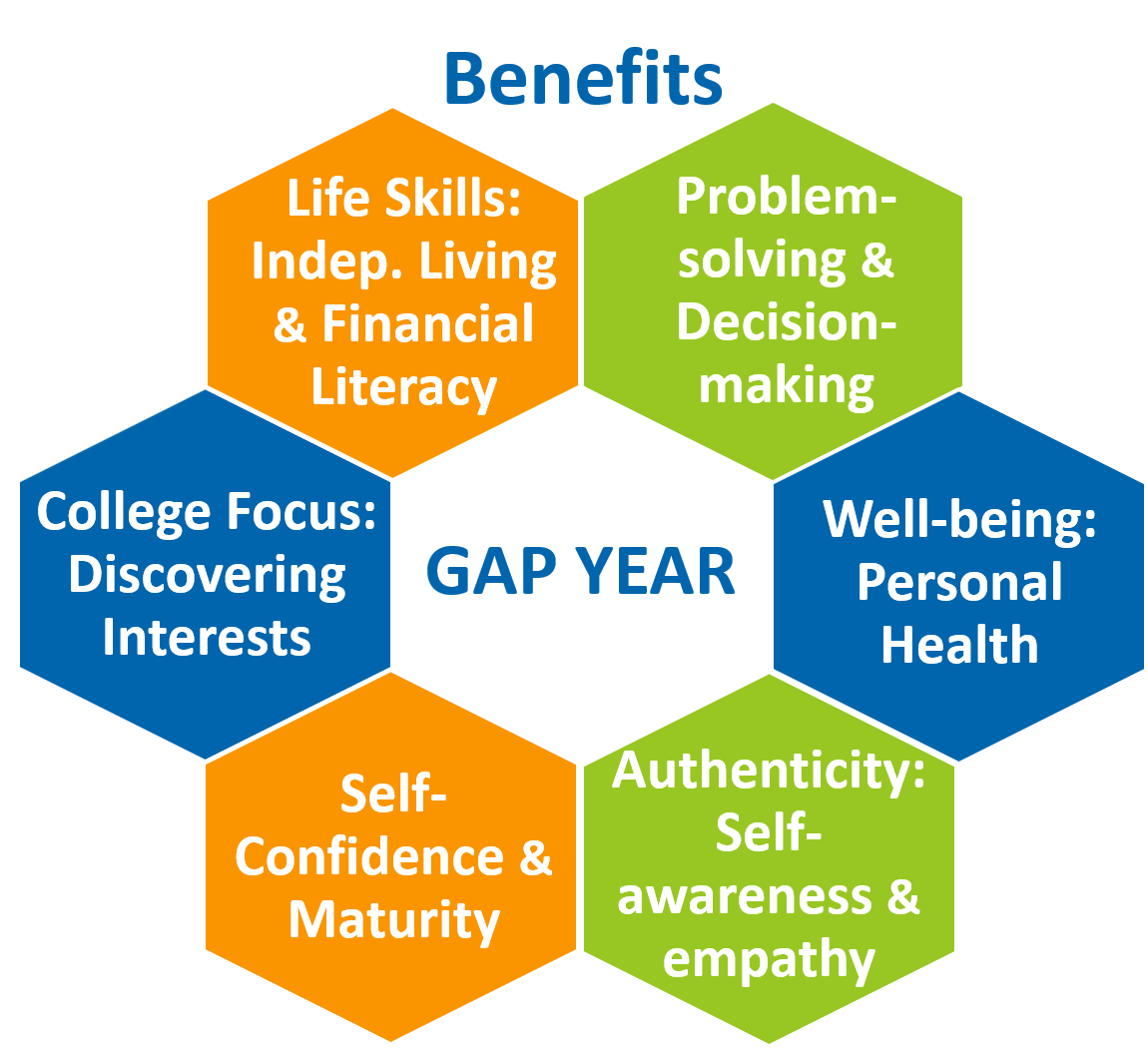 Benefits

Life Skills: Indep. Living & Financial Literacy

Problem-solving & Decision-making

College Focus: Discovering Interests

GAP YEAR

Well-being: Personal Health

Self-Confidence & Maturity

Authenticity: Self-awareness & empathy